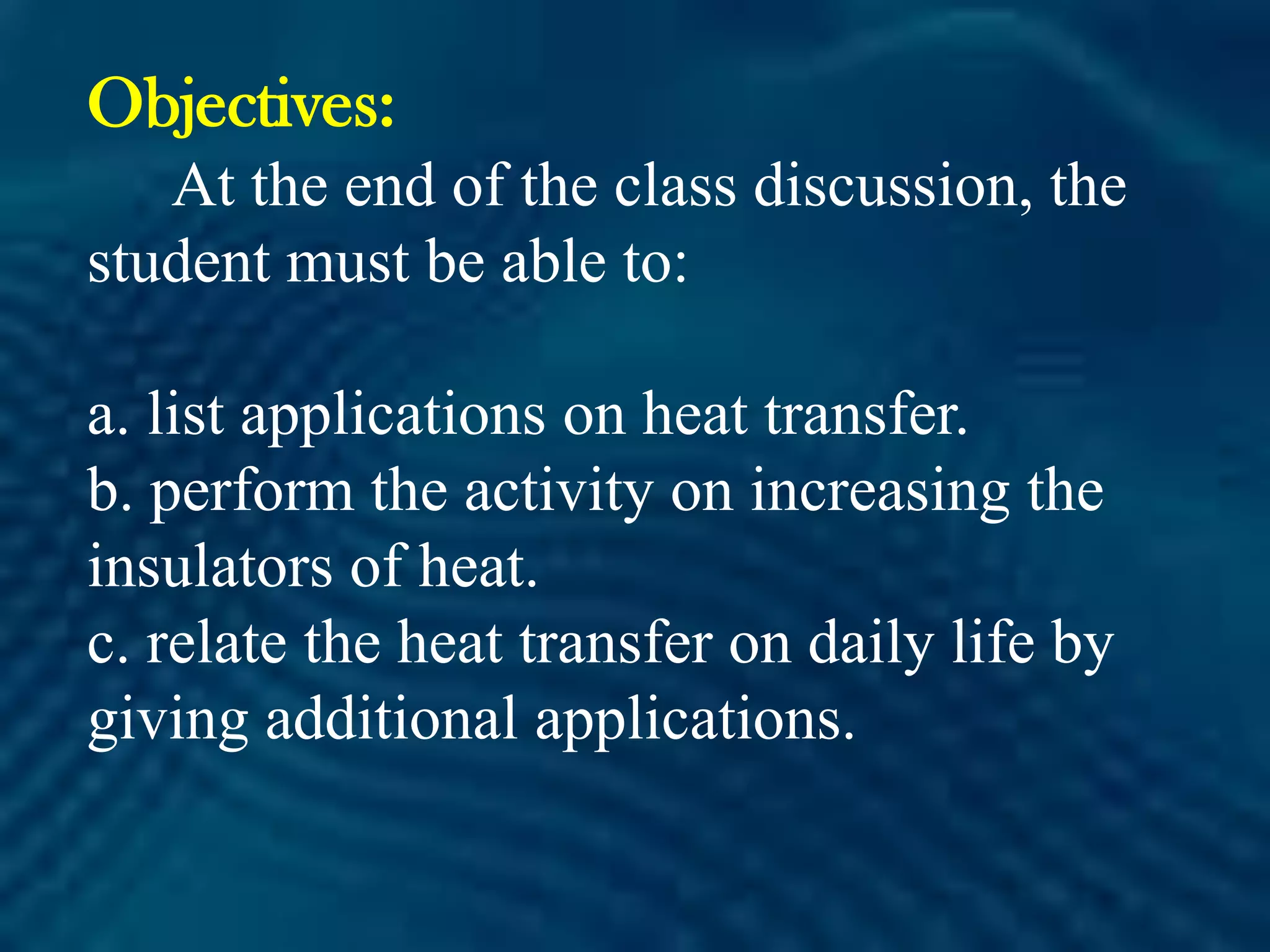 Objectives:

At the end of the class discussion, the student must be able to:

a. list applications on heat transfer.
b. perform the activity on increasing the insulators of heat.
c. relate the heat transfer on daily life by giving additional applications.